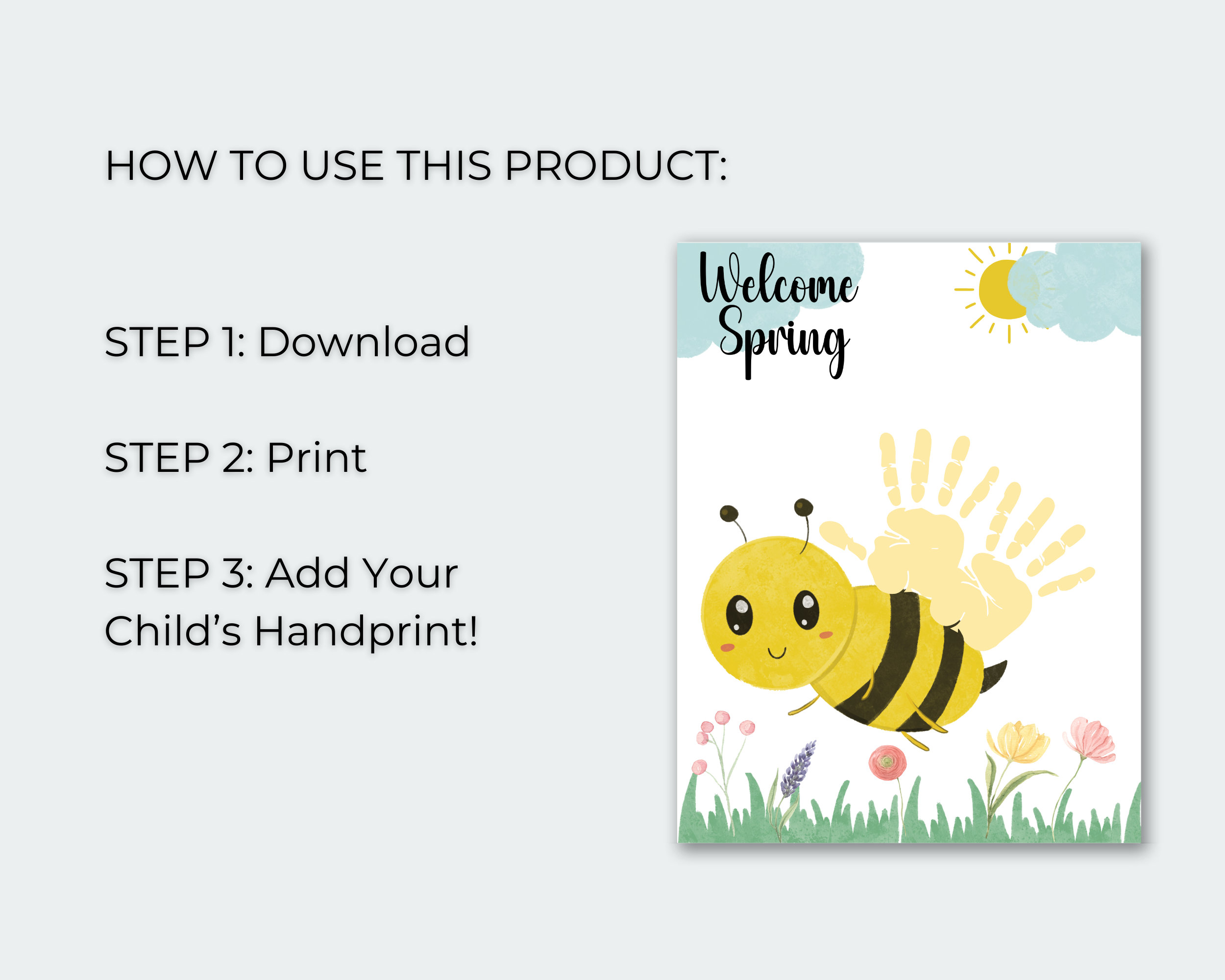 HOW TO USE THIS PRODUCT:

STEP 1: Download

STEP 2: Print

STEP 3: Add Your Child's Handprint!

Welcome Spring